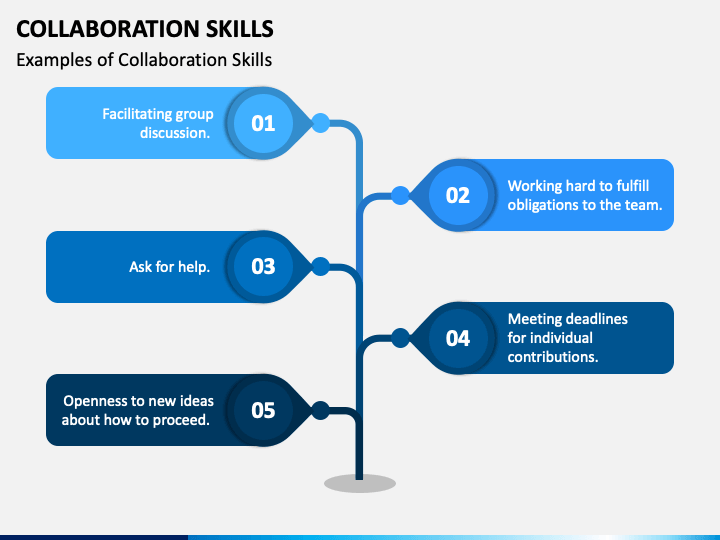 COLLABORATION SKILLS

Examples of Collaboration Skills

Facilitating group discussion.

01

02

Working hard to fulfill obligations to the team.

Ask for help.

03

04

Meeting deadlines for individual contributions.

Openness to new ideas about how to proceed.

05